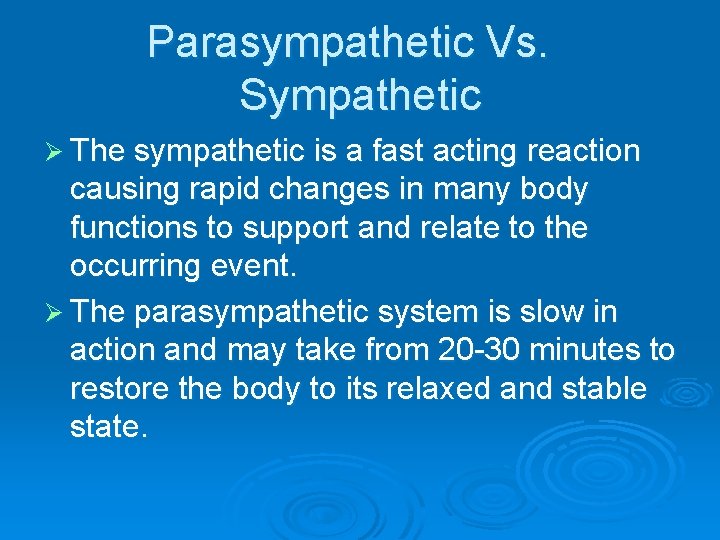 Parasympathetic Vs. Sympathetic

➢ The sympathetic is a fast acting reaction causing rapid changes in many body functions to support and relate to the occurring event.

➢ The parasympathetic system is slow in action and may take from 20-30 minutes to restore the body to its relaxed and stable state.